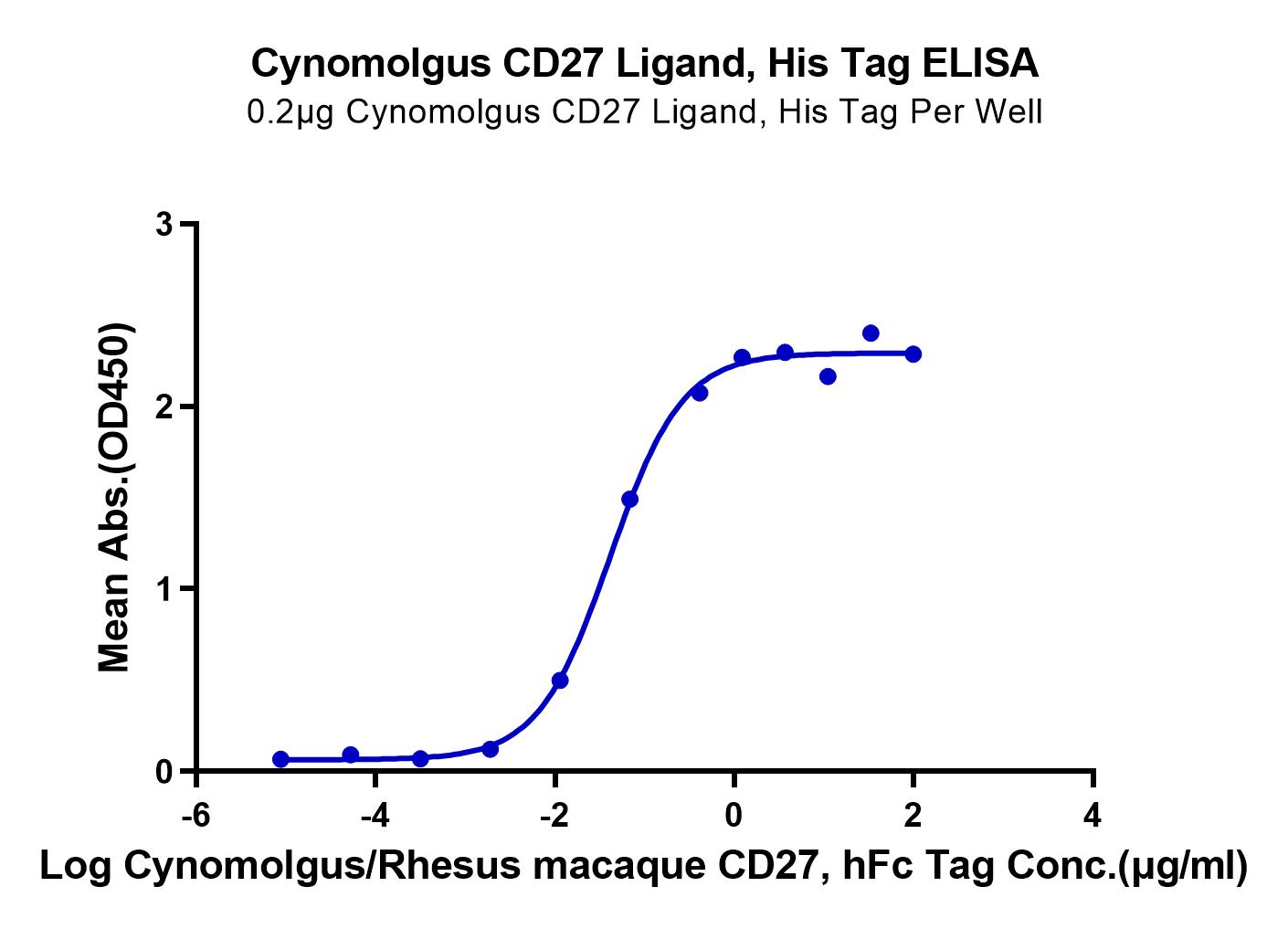 Cynomolgus CD27 Ligand, His Tag ELISA
0.2μg Cynomolgus CD27 Ligand, His Tag Per Well

Mean Abs.(OD450)

3
2
1
0

-6
-4
-2
0
2
4

Log Cynomolgus/Rhesus macaque CD27, hFc Tag Conc.(μg/ml)